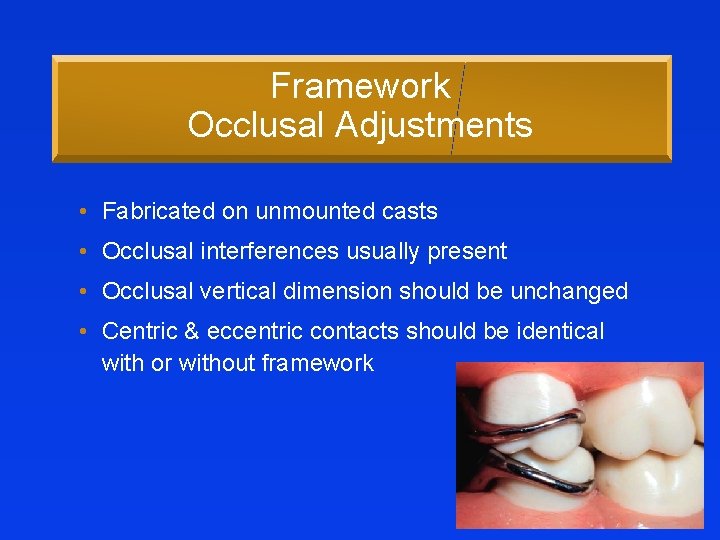 Framework
Occlusal Adjustments

• Fabricated on unmounted casts
• Occlusal interferences usually present
• Occlusal vertical dimension should be unchanged
• Centric & eccentric contacts should be identical with or without framework